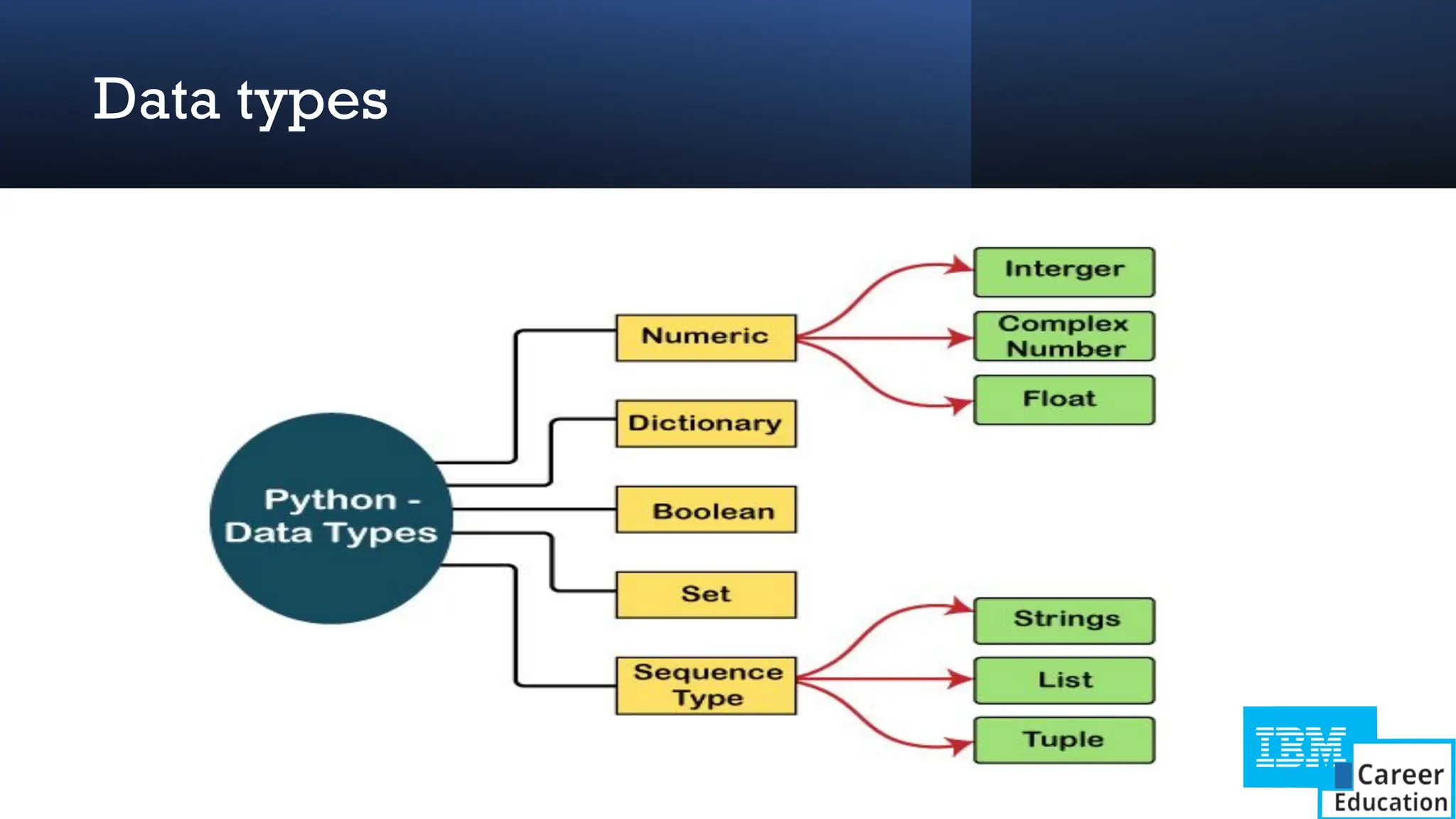 Data types

Python - Data Types

Numeric

Dictionary

Boolean

Set

Sequence Type

Interger

Complex Number

Float

Strings

List

Tuple

IBM Career Education